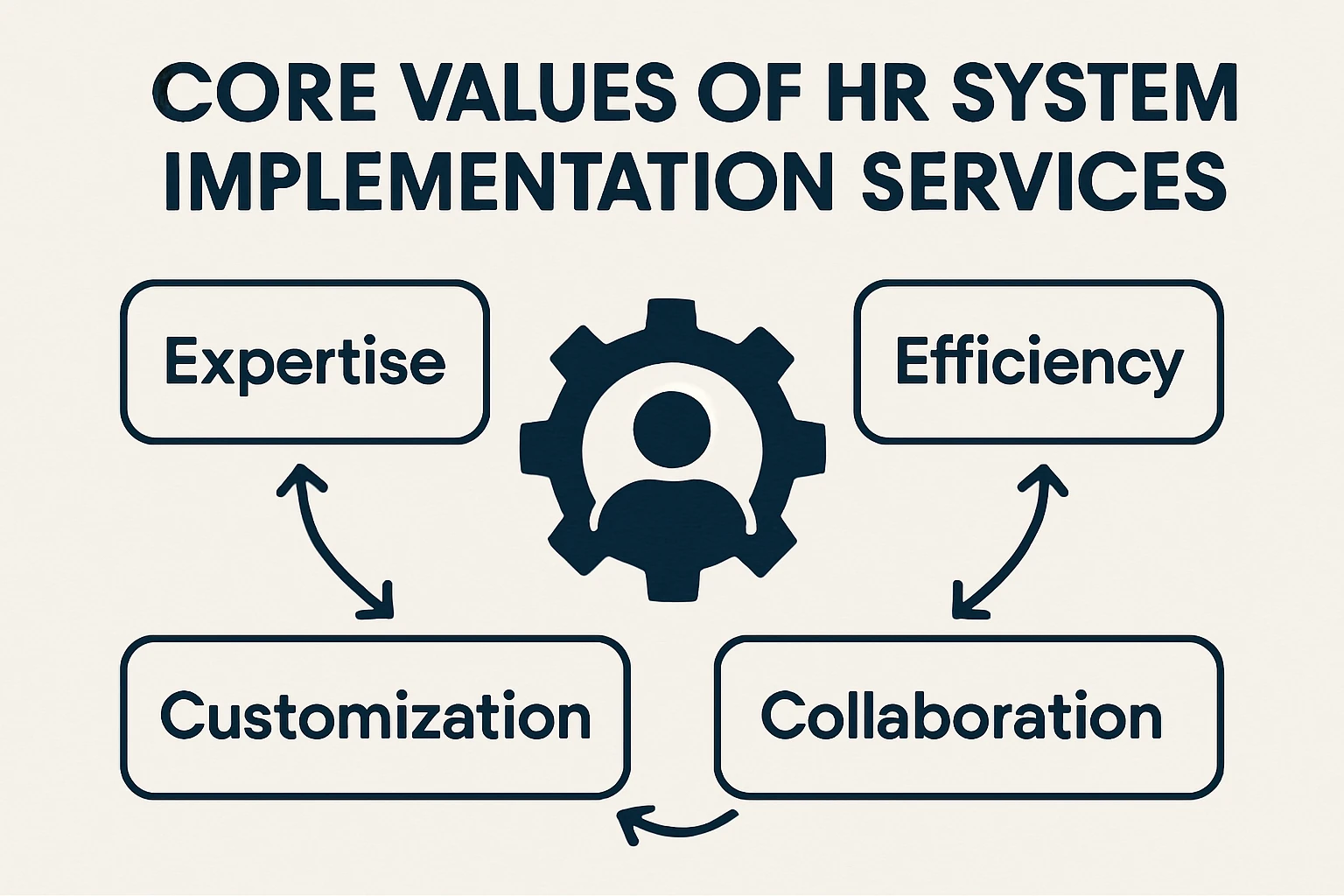 CORE VALUES OF HR SYSTEM IMPLEMENTATION SERVICES

Expertise

Efficiency

Customization

Collaboration